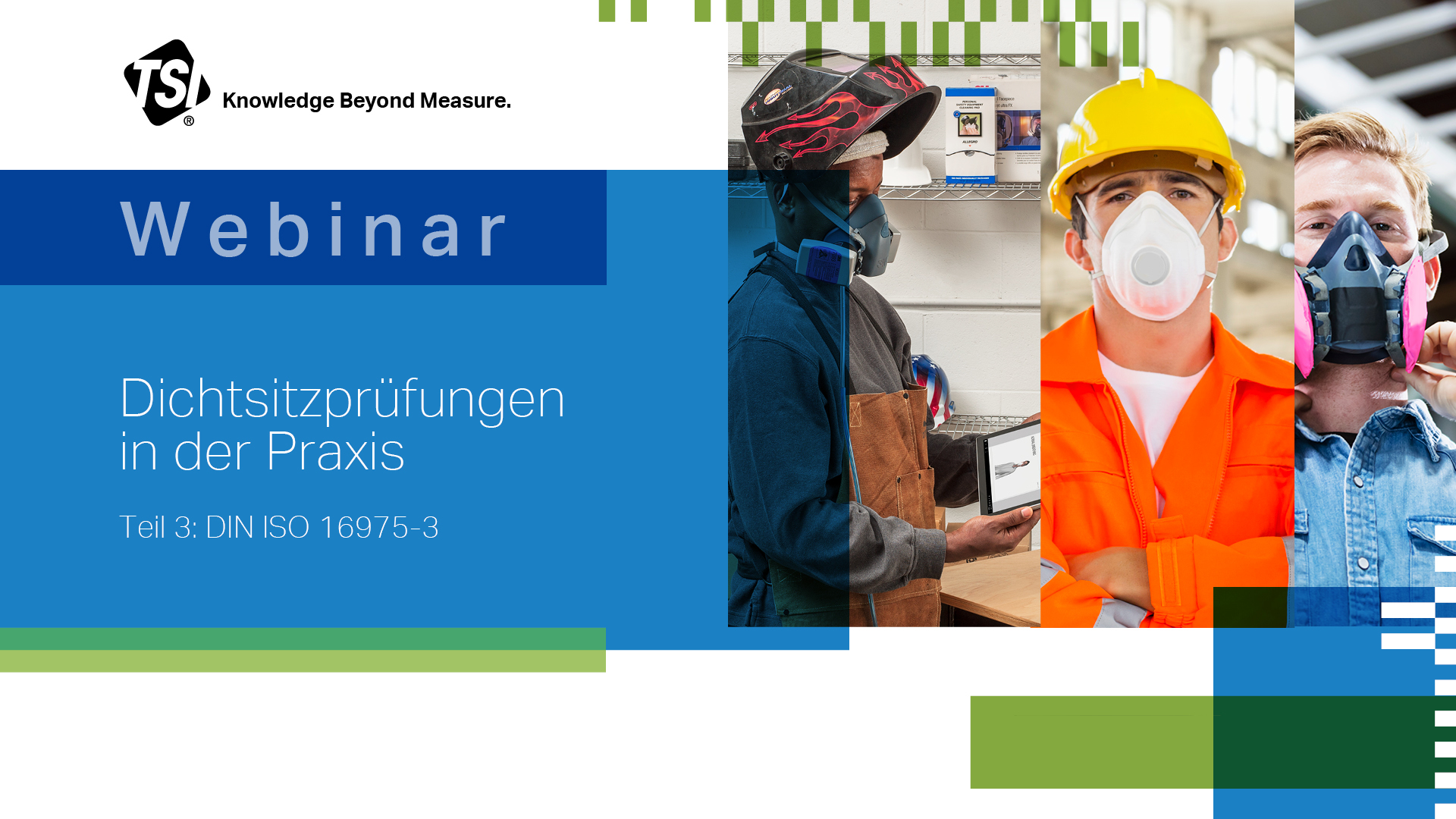 TSI®
Knowledge Beyond Measure.

Webinar

Dichtsitzprüfungen in der Praxis

Teil 3: DIN ISO 16975-3